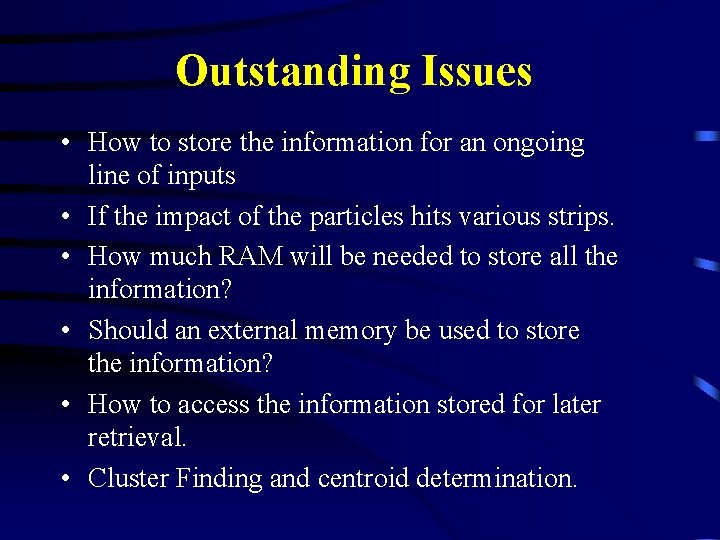 Outstanding Issues

• How to store the information for an ongoing line of inputs
• If the impact of the particles hits various strips.
• How much RAM will be needed to store all the information?
• Should an external memory be used to store the information?
• How to access the information stored for later retrieval.
• Cluster Finding and centroid determination.